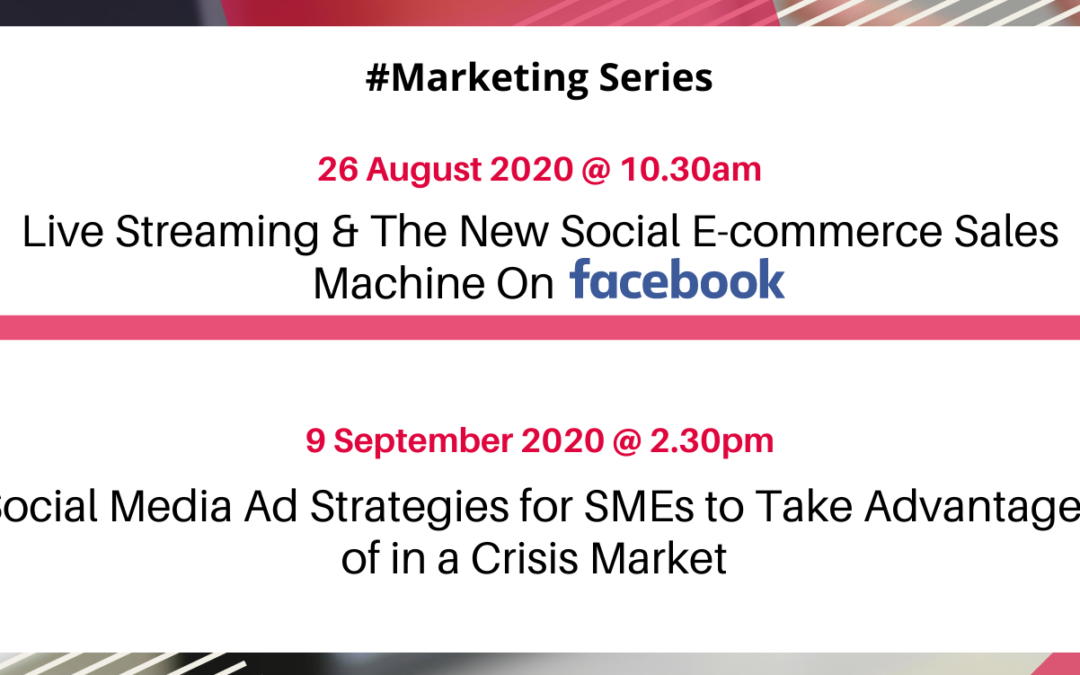 #Marketing Series

26 August 2020 @ 10.30am

Live Streaming & The New Social E-commerce Sales Machine On facebook

9 September 2020 @ 2.30pm

Social Media Ad Strategies for SMEs to Take Advantage of in a Crisis Market